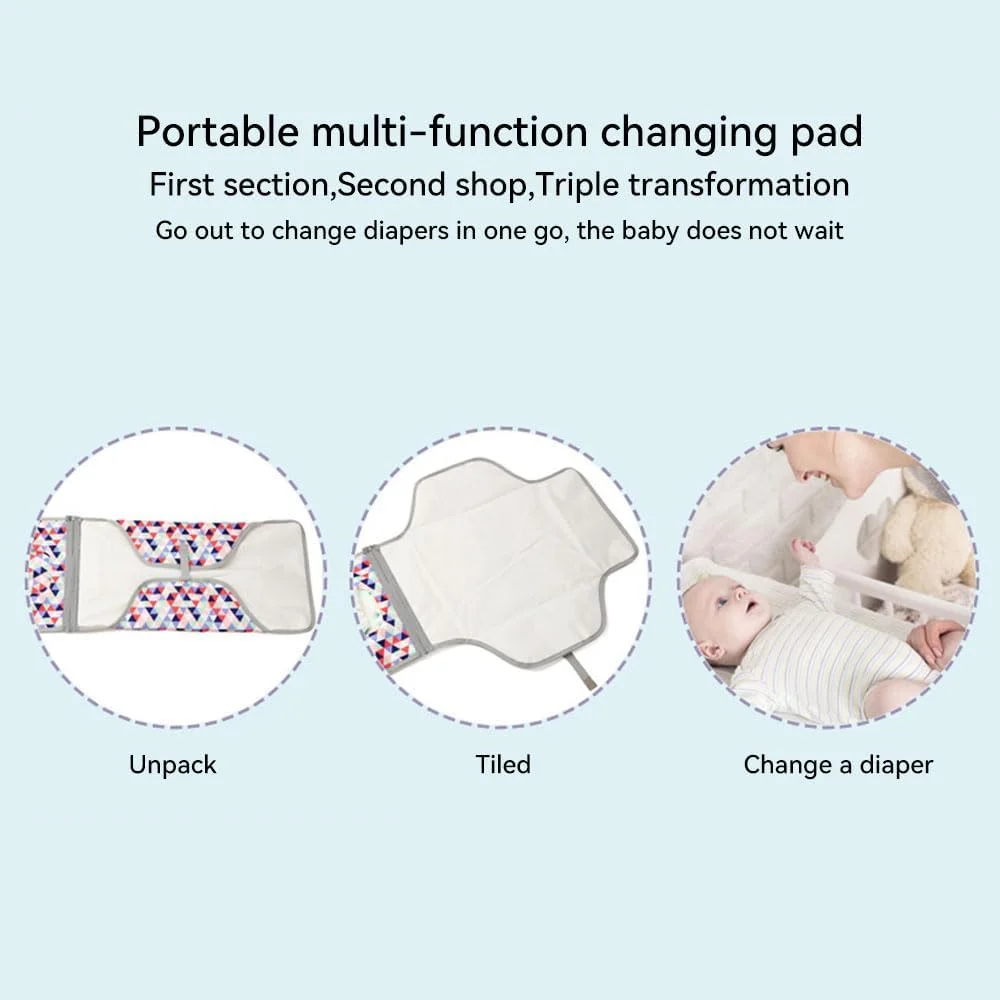 Portable multi-function changing pad
First section,Second shop,Triple transformation
Go out to change diapers in one go, the baby does not wait

Unpack

Tiled

Change a diaper